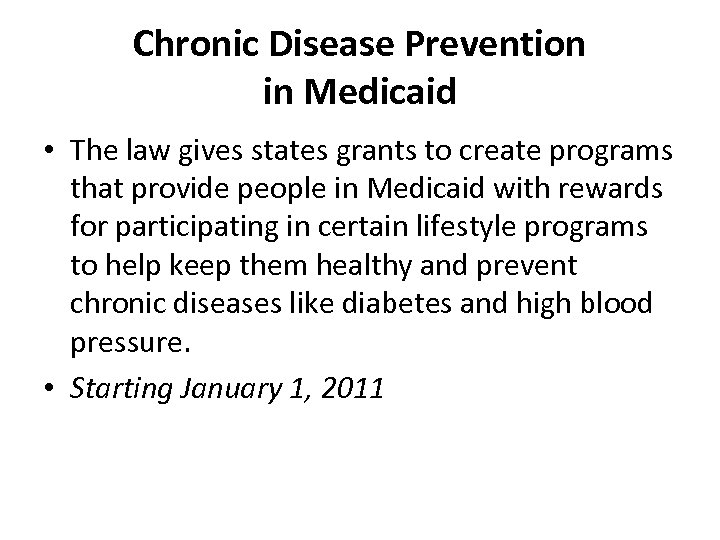 Chronic Disease Prevention in Medicaid

• The law gives states grants to create programs that provide people in Medicaid with rewards for participating in certain lifestyle programs to help keep them healthy and prevent chronic diseases like diabetes and high blood pressure.

• Starting January 1, 2011